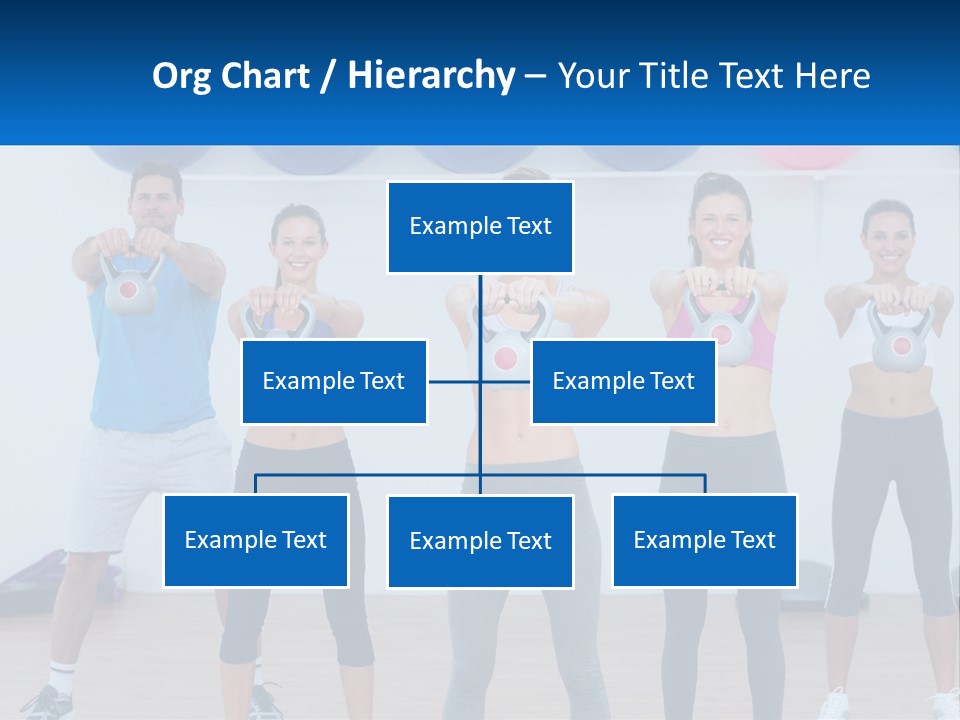 Org Chart / Hierarchy – Your Title Text Here

Example Text

Example Text

Example Text

Example Text

Example Text

Example Text